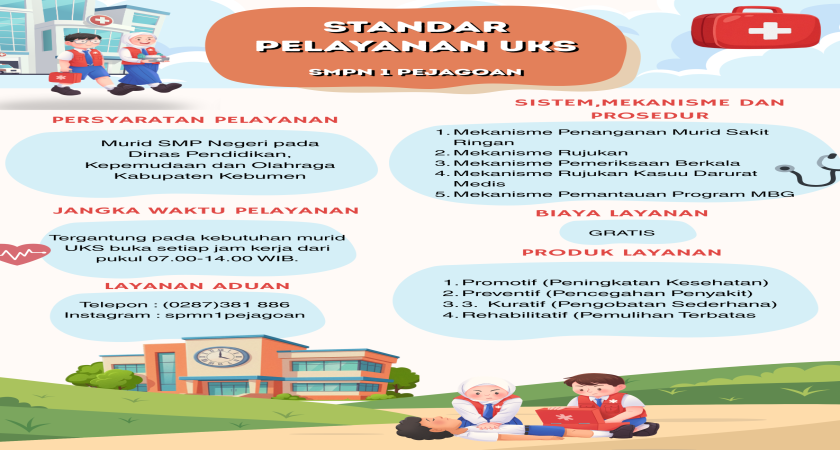 STANDAR PELAYANAN UKS

SMPN 1 PEJAGOAN

PERSYARATAN PELAYANAN

Murid SMP Negeri pada Dinas Pendidikan, Kepemudaan dan Olahraga Kabupaten Kebumen

JANGKA WAKTU PELAYANAN

Tergantung pada kebutuhan murid UKS buka setiap jam kerja dari pukul 07.00-14.00 WIB.

LAYANAN ADUAN

Telepon : (0287)381 886
Instagram : spmn1pejagoan

SISTEM,MEKANISME DAN PROSEDUR

1. Mekanisme Penanganan Murid Sakit Ringan
2. Mekanisme Rujukan
3. Mekanisme Pemeriksaan Berkala
4. Mekanisme Rujukan Kasuu Darurat Medis
5. Mekanisme Pemantauan Program MBG

BIAYA LAYANAN

GRATIS

PRODUK LAYANAN

1. Promotif (Peningkatan Kesehatan)
2. Preventif (Pencegahan Penyakit)
3. 3. Kuratif (Pengobatan Sederhana)
4. Rehabilitatif (Pemulihan Terbatas